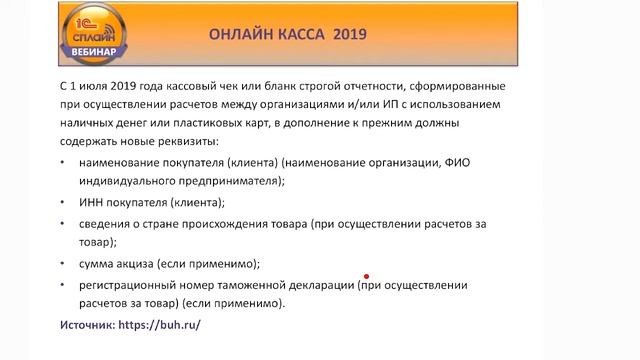 1С СПЛАЙН ВЕБИНАР

ОНЛАЙН КАССА 2019

С 1 июля 2019 года кассовый чек или бланк строгой отчетности, сформированные при осуществлении расчетов между организациями и/или ИП с использованием наличных денег или пластиковых карт, в дополнение к прежним должны содержать новые реквизиты:

• наименование покупателя (клиента) (наименование организации, ФИО индивидуального предпринимателя);
• ИНН покупателя (клиента);
• сведения о стране происхождения товара (при осуществлении расчетов за товар);
• сумма акциза (если применимо);
• регистрационный номер таможенной декларации (при осуществлении расчетов за товар) (если применимо).

Источник: https://buh.ru/